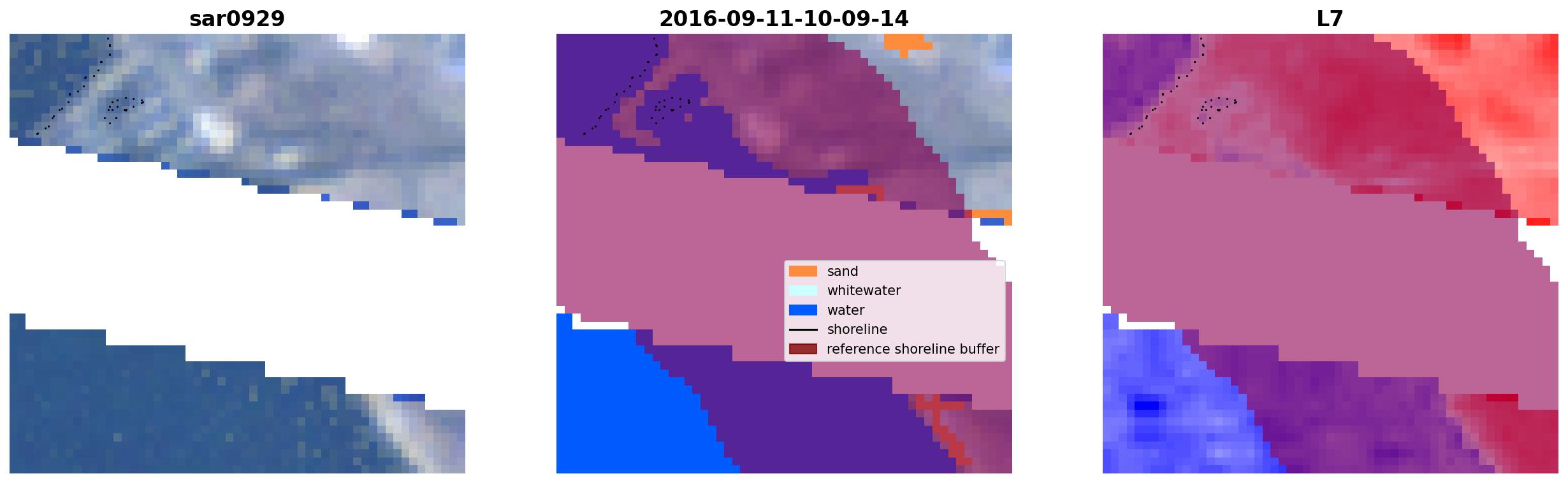 sar0929

2016-09-11-10-09-14

sand
whitewater
water
shoreline
reference shoreline buffer

L7